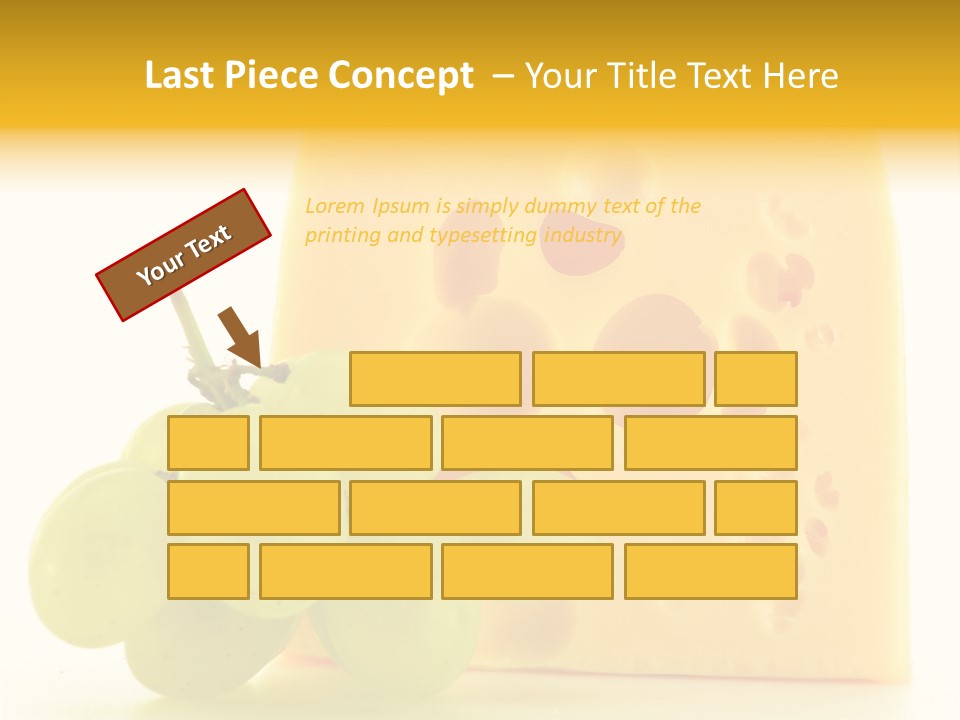 Last Piece Concept – Your Title Text Here

Your Text

Lorem Ipsum is simply dummy text of the printing and typesetting industry